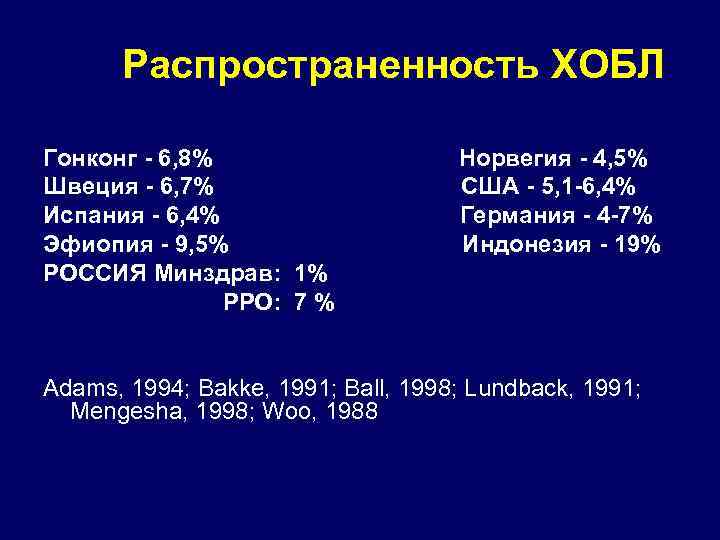 Распространенность ХОБЛ

Гонконг - 6,8%
Швеция - 6,7%
Испания - 6,4%
Эфиопия - 9,5%
РОССИЯ Минздрав: 1%
РРО: 7 %

Норвегия - 4,5%
США - 5,1-6,4%
Германия - 4-7%
Индонезия - 19%

Adams, 1994; Bakke, 1991; Ball, 1998; Lundback, 1991; Mengesha, 1998; Woo, 1988